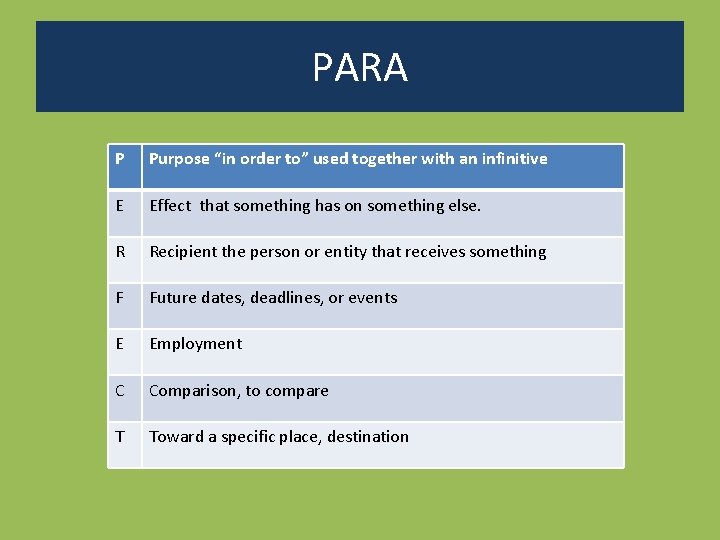 PARA

| P | Purpose “in order to” used together with an infinitive |
|---|---|
| E | Effect that something has on something else. |
| R | Recipient the person or entity that receives something |
| F | Future dates, deadlines, or events |
| E | Employment |
| C | Comparison, to compare |
| T | Toward a specific place, destination |